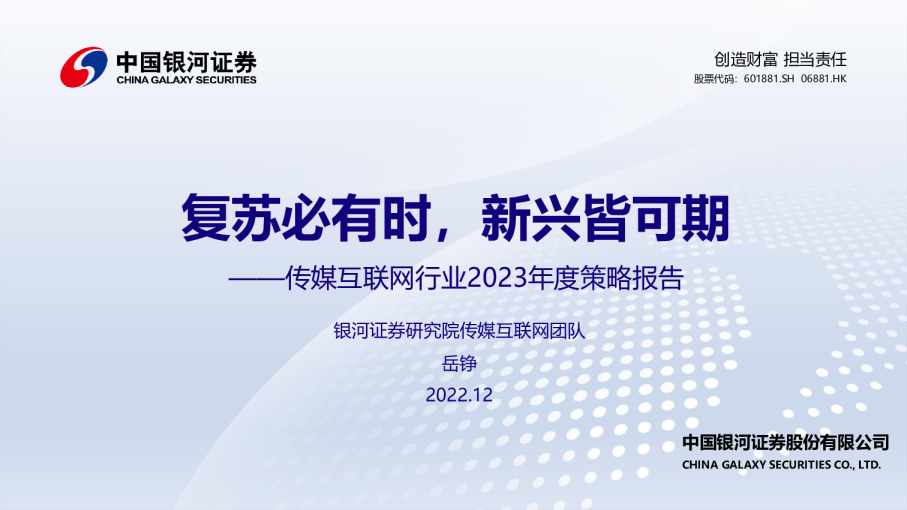 中国银河证券
CHINA GALAXY SECURITIES

创造财富 担当责任
股票代码：601881.SH 06881.HK

复苏必有时，新兴皆可期
——传媒互联网行业2023年度策略报告

银河证券研究院传媒互联网团队
岳铮
2022.12

中国银河证券股份有限公司
CHINA GALAXY SECURITIES CO., LTD.